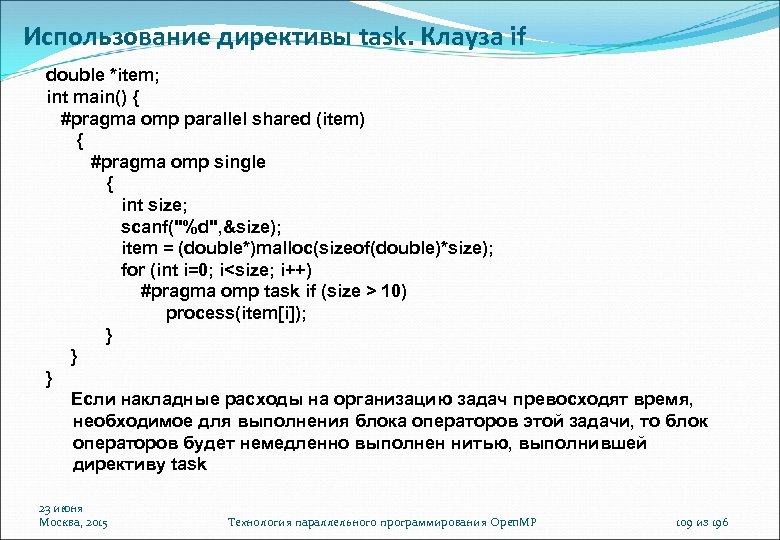 Использование директивы task. Клауза if

double *item;
int main() {
#pragma omp parallel shared (item)
{
#pragma omp single
{
int size;
scanf("%d",&size);
item = (double*)malloc(sizeof(double)*size);
for (int i=0; i<size; i++)
#pragma omp task if (size > 10)
process(item[i]);
}
}
}

Если накладные расходы на организацию задач превосходят время, необходимое для выполнения блока операторов этой задачи, то блок операторов будет немедленно выполнен нитью, выполнившей директиву task

23 июня
Москва, 2015

Технология параллельного программирования OpenMP

109 из 196